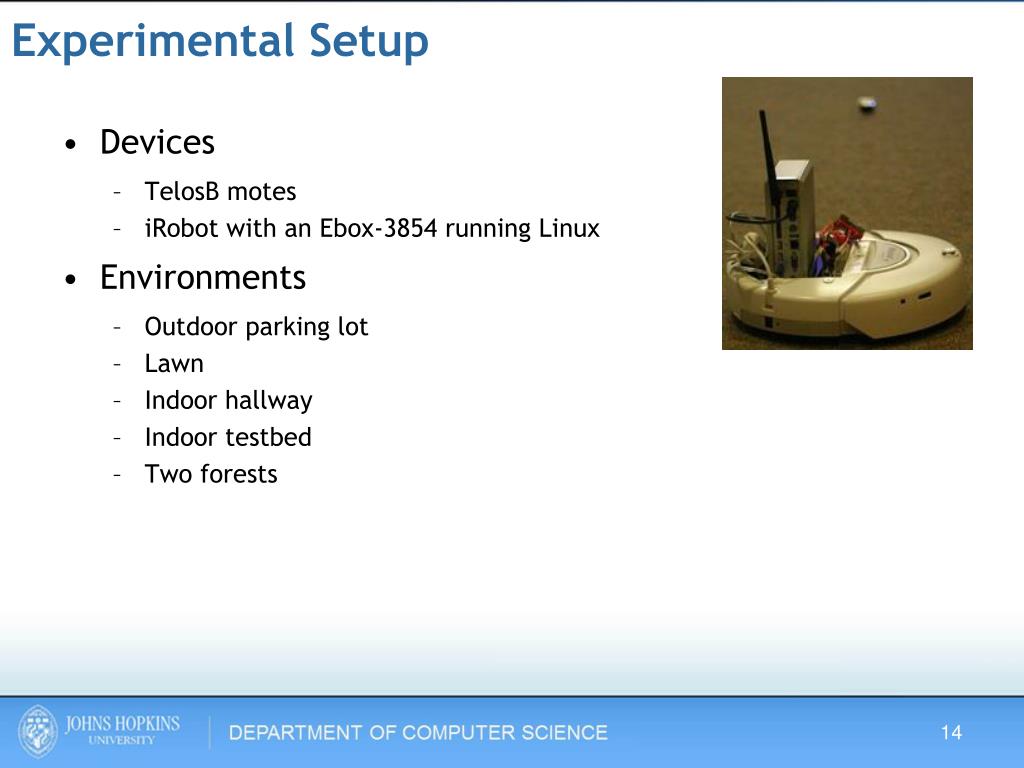 Experimental Setup

• Devices
– TelosB motes
– iRobot with an Ebox-3854 running Linux
• Environments
– Outdoor parking lot
– Lawn
– Indoor hallway
– Indoor testbed
– Two forests

JOHNS HOPKINS UNIVERSITY
DEPARTMENT OF COMPUTER SCIENCE
14